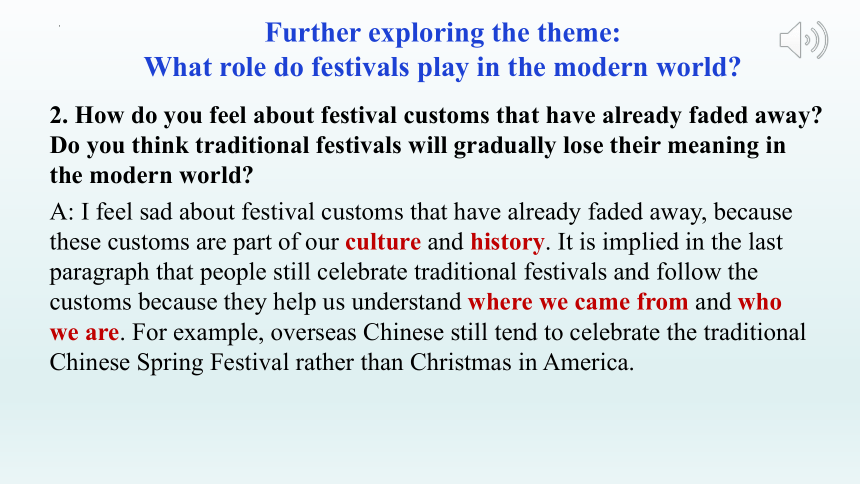 Further exploring the theme:
What role do festivals play in the modern world?

2. How do you feel about festival customs that have already faded away? Do you think traditional festivals will gradually lose their meaning in the modern world?

A: I feel sad about festival customs that have already faded away, because these customs are part of our culture and history. It is implied in the last paragraph that people still celebrate traditional festivals and follow the customs because they help us understand where we came from and who we are. For example, overseas Chinese still tend to celebrate the traditional Chinese Spring Festival rather than Christmas in America.